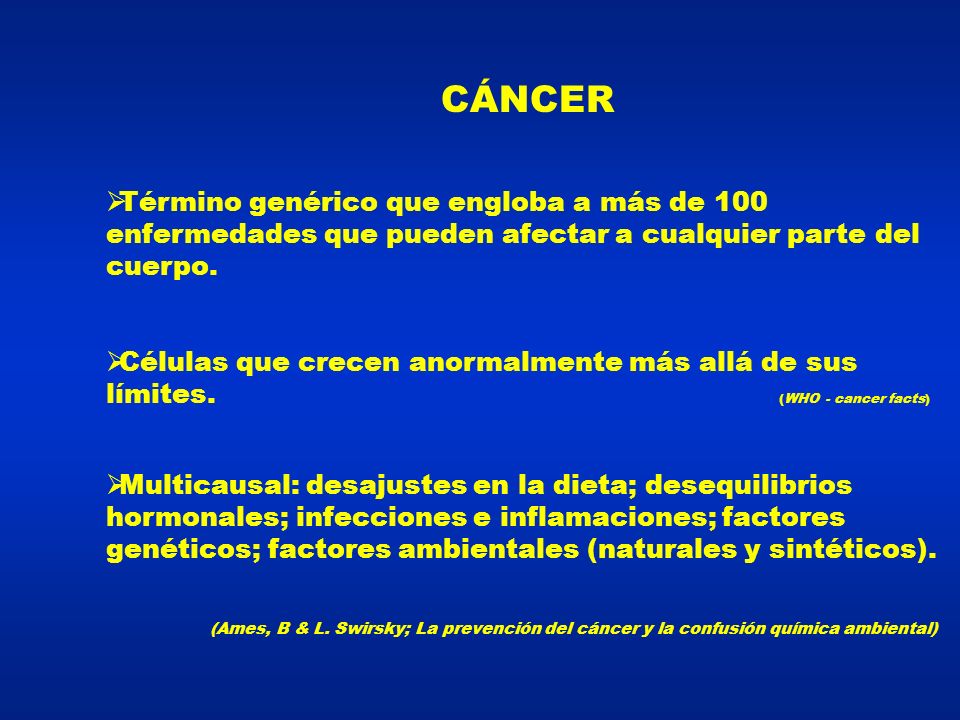 CÁNCER

➢Término genérico que engloba a más de 100 enfermedades que pueden afectar a cualquier parte del cuerpo.

➢Células que crecen anormalmente más allá de sus límites. (WHO - cancer facts)

➢Multicausal: desajustes en la dieta; desequilibrios hormonales; infecciones e inflamaciones; factores genéticos; factores ambientales (naturales y sintéticos).

(Ames, B & L. Swirsky; La prevención del cáncer y la confusión química ambiental)